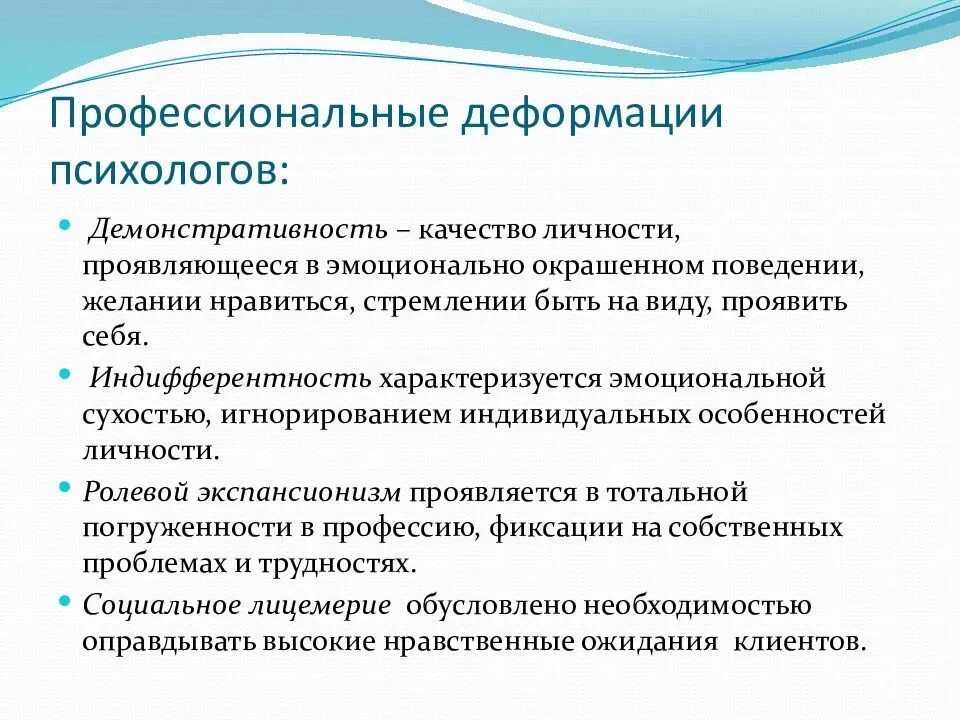 Профессиональные деформации психологов:

• Демонстративность – качество личности, проявляющееся в эмоционально окрашенном поведении, желании нравиться, стремлении быть на виду, проявить себя.

• Индифферентность характеризуется эмоциональной сухостью, игнорированием индивидуальных особенностей личности.

• Ролевой экспансионизм проявляется в тотальной погруженности в профессию, фиксации на собственных проблемах и трудностях.

• Социальное лицемерие обусловлено необходимостью оправдывать высокие нравственные ожидания клиентов.